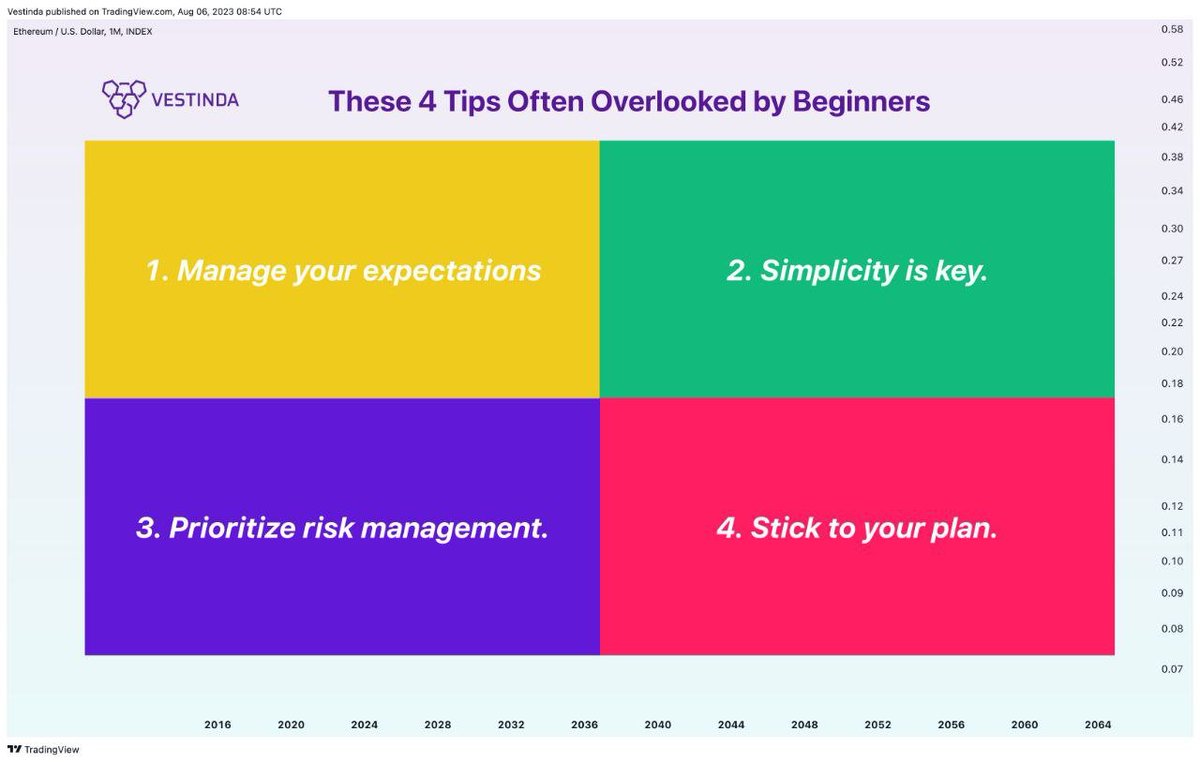 Vestinda published on TradingView.com, Aug 06, 2023 08:54 UTC

Ethereum / U.S. Dollar, 1M, INDEX

VESTINDA

These 4 Tips Often Overlooked by Beginners

1. Manage your expectations

2. Simplicity is key.

3. Prioritize risk management.

4. Stick to your plan.

0.58
0.52
0.46
0.42
0.38
0.34
0.30
0.27
0.24
0.22
0.20
0.18
0.16
0.14
0.12
0.11
0.10
0.09
0.08
0.07

2016 2020 2024 2028 2032 2036 2040 2044 2048 2052 2056 2060 2064

TradingView